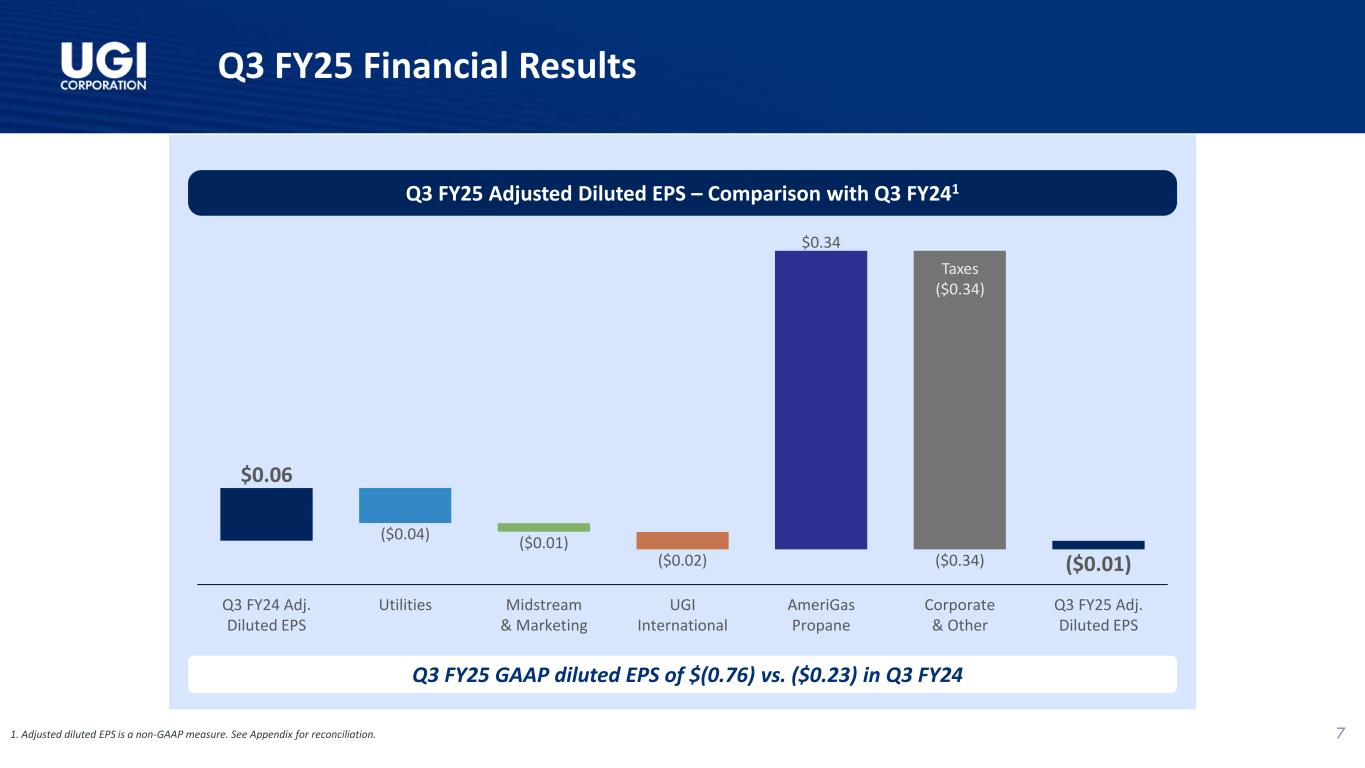 UGI CORPORATION

Q3 FY25 Financial Results

Q3 FY25 Adjusted Diluted EPS – Comparison with Q3 FY24$^1$

$0.06

($0.04)

($0.01)

($0.02)

$0.34

Taxes ($0.34)

($0.34)

($0.01)

Q3 FY24 Adj. Diluted EPS

Utilities

Midstream & Marketing

UGI International

AmeriGas Propane

Corporate & Other

Q3 FY25 Adj. Diluted EPS

Q3 FY25 GAAP diluted EPS of $(0.76) vs. ($0.23) in Q3 FY24

1. Adjusted diluted EPS is a non-GAAP measure. See Appendix for reconciliation.

7